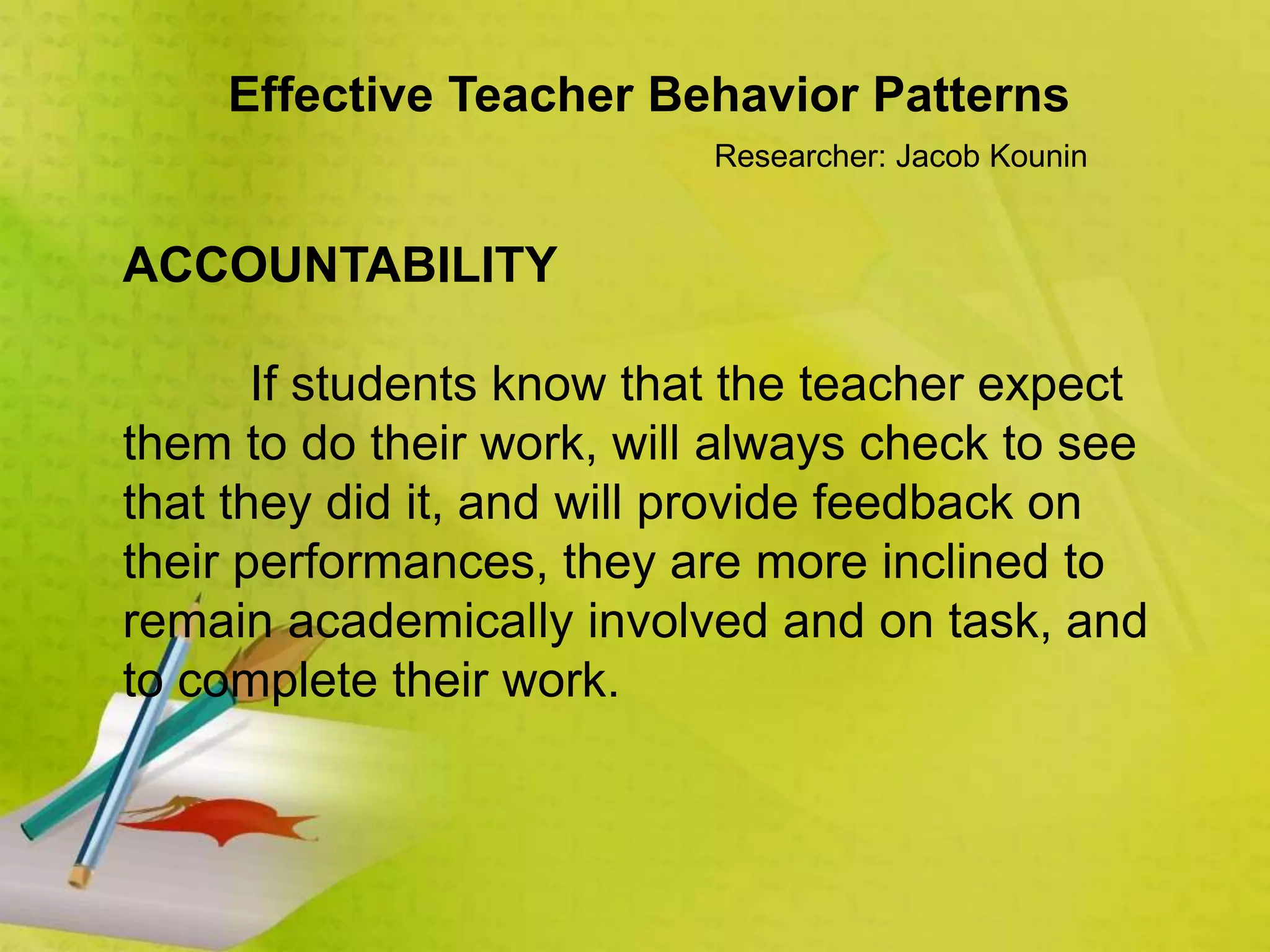 Effective Teacher Behavior Patterns

Researcher: Jacob Kounin

ACCOUNTABILITY

If students know that the teacher expect them to do their work, will always check to see that they did it, and will provide feedback on their performances, they are more inclined to remain academically involved and on task, and to complete their work.